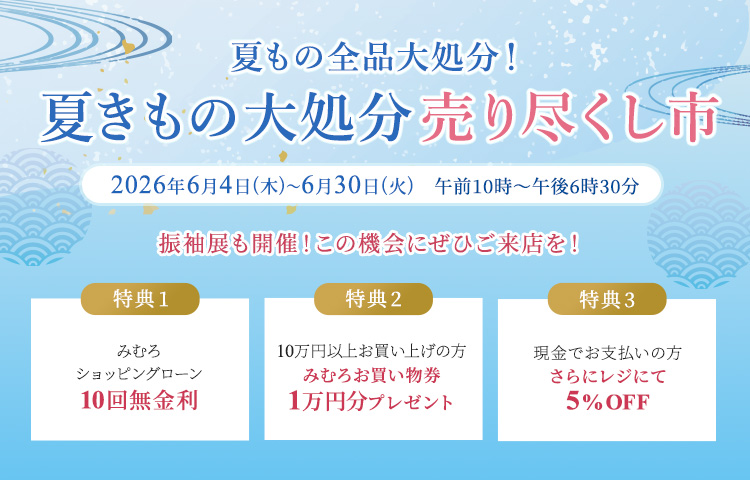 夏もの全品大処分！

夏きもの大処分 売り尽くし市

2026年6月4日(木)~6月30日(火)　午前10時～午後6時30分

振袖展も開催！この機会にぜひご来店を！

特典1

みむろ
ショッピングローン
10回無金利

特典2

10万円以上お買い上げの方
みむろお買い物券
1万円分プレゼント

特典3

現金でお支払いの方
さらにレジにて
5%OFF